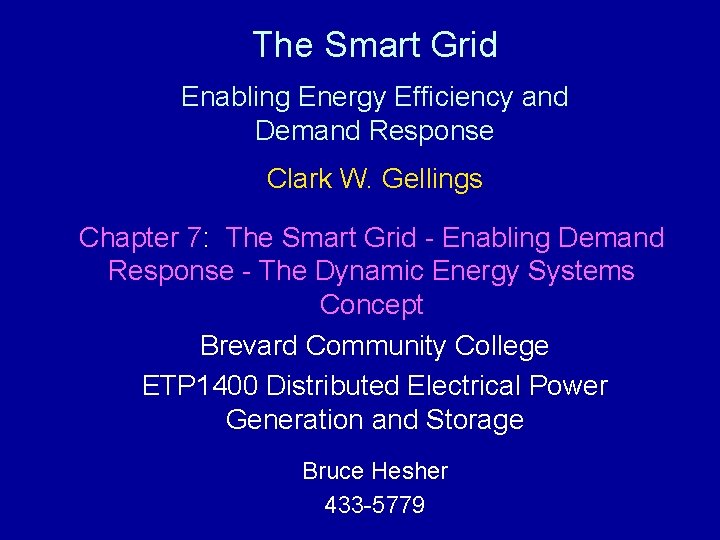 The Smart Grid

Enabling Energy Efficiency and Demand Response

Clark W. Gellings

Chapter 7: The Smart Grid - Enabling Demand Response - The Dynamic Energy Systems Concept

Brevard Community College

ETP1400 Distributed Electrical Power Generation and Storage

Bruce Hesher

433-5779